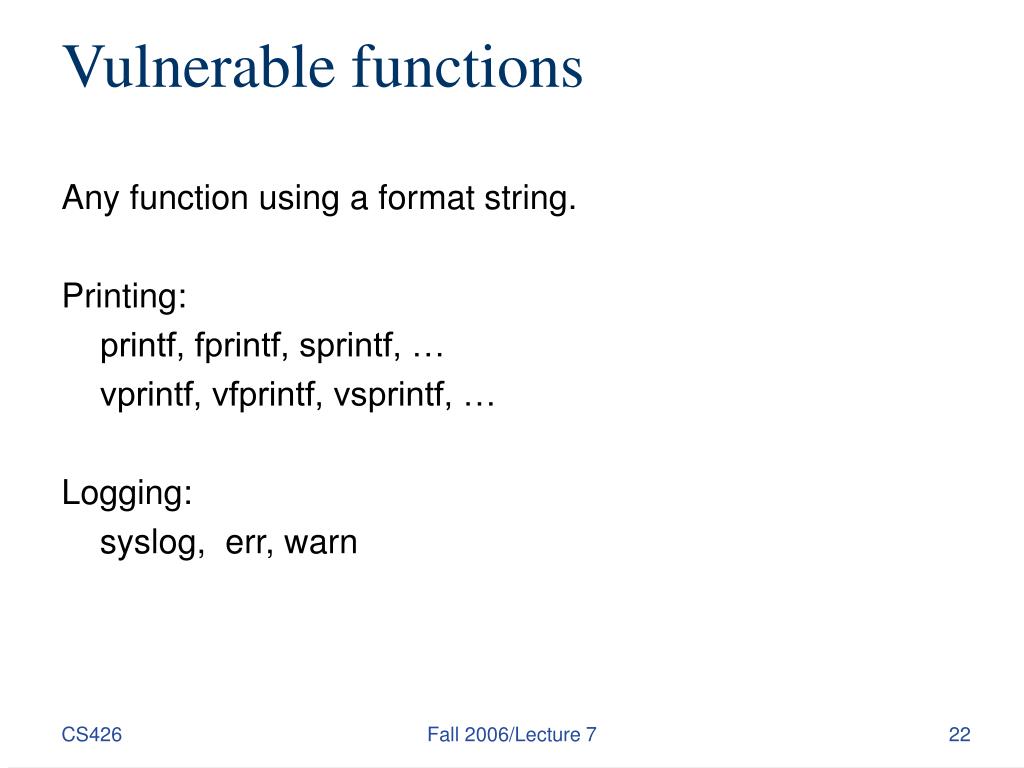 Vulnerable functions

Any function using a format string.

Printing:
printf, fprintf, sprintf, …
vprintf, vfprintf, vsprintf, …

Logging:
syslog, err, warn

CS426

Fall 2006/Lecture 7

22